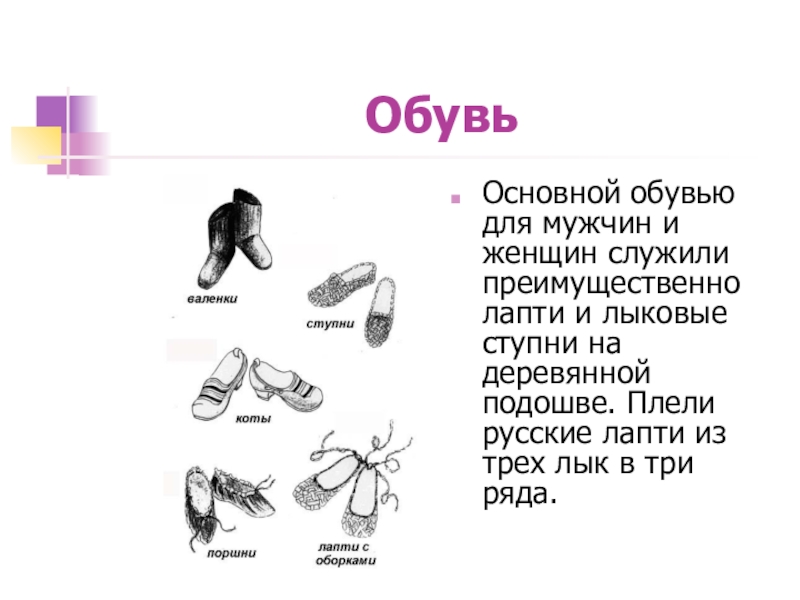 Обувь

валенки

ступни

коты

поршни

лапти с оборками

Основной обувью для мужчин и женщин служили преимущественно лапти и лыковые ступни на деревянной подошве. Плели русские лапти из трех лык в три ряда.